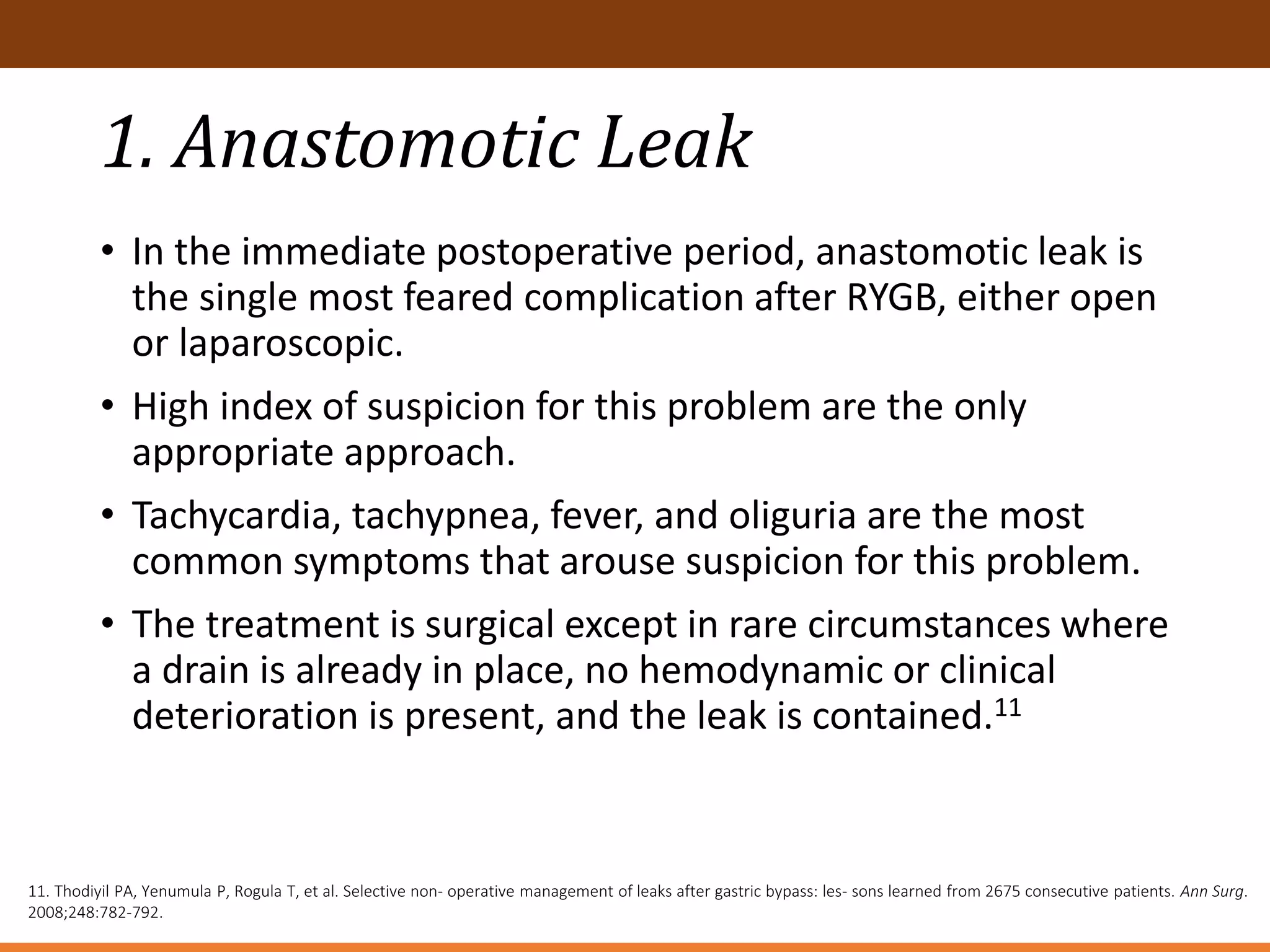 1. Anastomotic Leak

• In the immediate postoperative period, anastomotic leak is the single most feared complication after RYGB, either open or laparoscopic.

• High index of suspicion for this problem are the only appropriate approach.

• Tachycardia, tachypnea, fever, and oliguria are the most common symptoms that arouse suspicion for this problem.

• The treatment is surgical except in rare circumstances where a drain is already in place, no hemodynamic or clinical deterioration is present, and the leak is contained.$^{11}$

11. Thodiyil PA, Yenumula P, Rogula T, et al. Selective non- operative management of leaks after gastric bypass: les- sons learned from 2675 consecutive patients. Ann Surg. 2008;248:782-792.